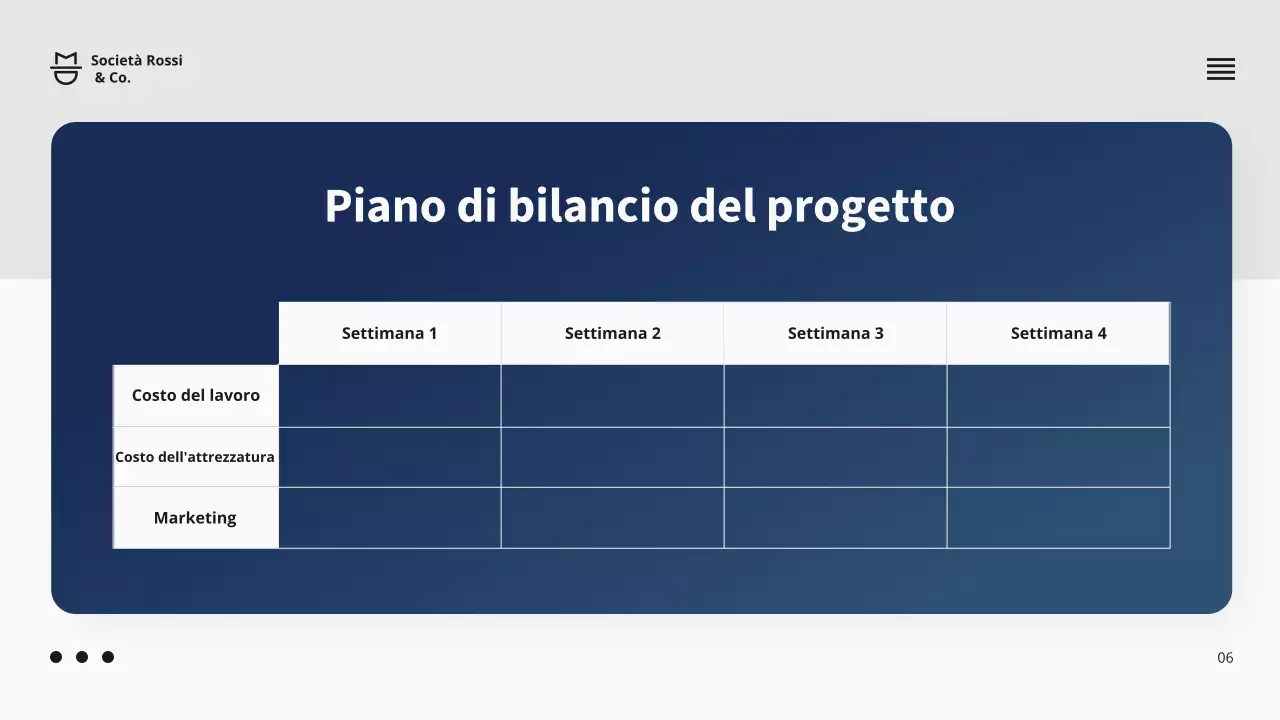 Società Rossi & Co.

Piano di bilancio del progetto

| | Settimana 1 | Settimana 2 | Settimana 3 | Settimana 4 |
|---|---|---|---|---|
| Costo del lavoro | | | | |
| Costo dell'attrezzatura | | | | |
| Marketing | | | | |

06